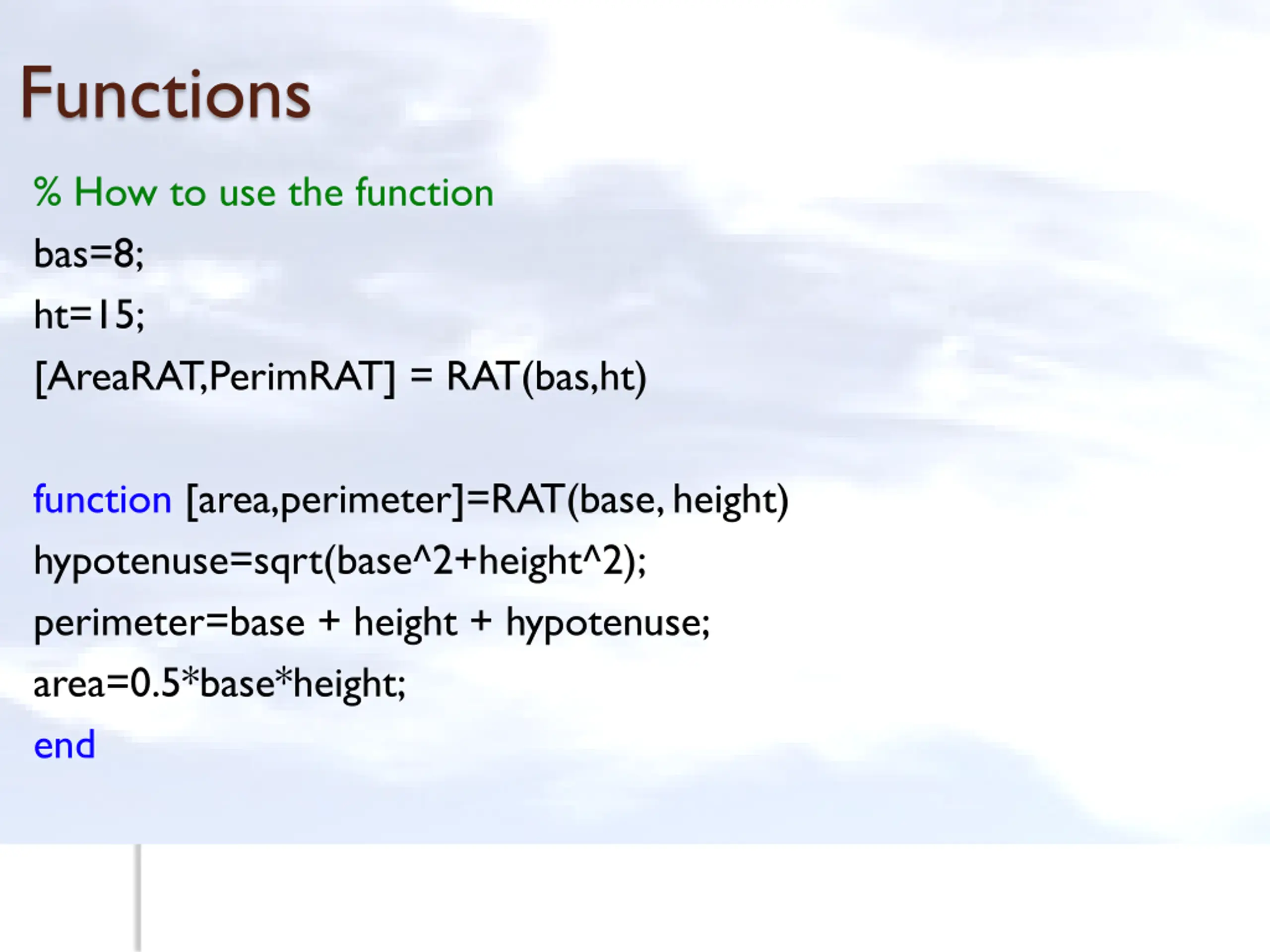 Functions

% How to use the function

bas=8;

ht=15;

[AreaRAT,PerimRAT] = RAT(bas,ht)

function [area,perimeter]=RAT(base, height)

hypotenuse=sqrt(base^2+height^2);

perimeter=base + height + hypotenuse;

area=0.5*base*height;

end